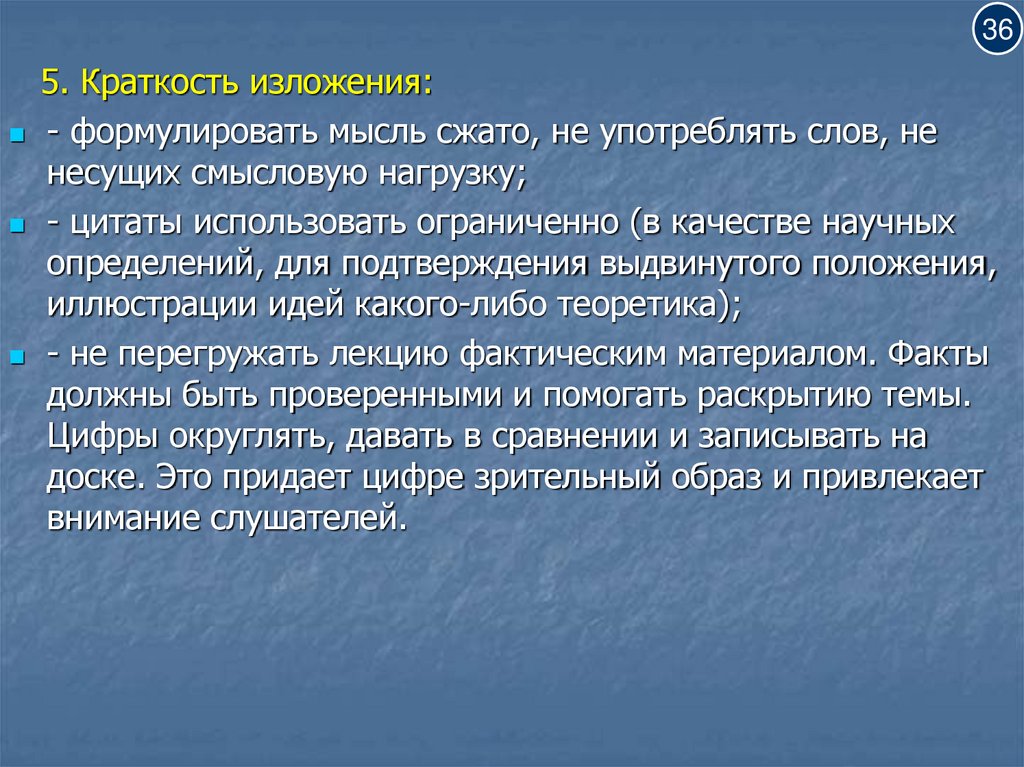 36

5. Краткость изложения:

- формулировать мысль сжато, не употреблять слов, не несущих смысловую нагрузку;

- цитаты использовать ограниченно (в качестве научных определений, для подтверждения выдвинутого положения, иллюстрации идей какого-либо теоретика);

- не перегружать лекцию фактическим материалом. Факты должны быть проверенными и помогать раскрытию темы. Цифры округлять, давать в сравнении и записывать на доске. Это придает цифре зрительный образ и привлекает внимание слушателей.